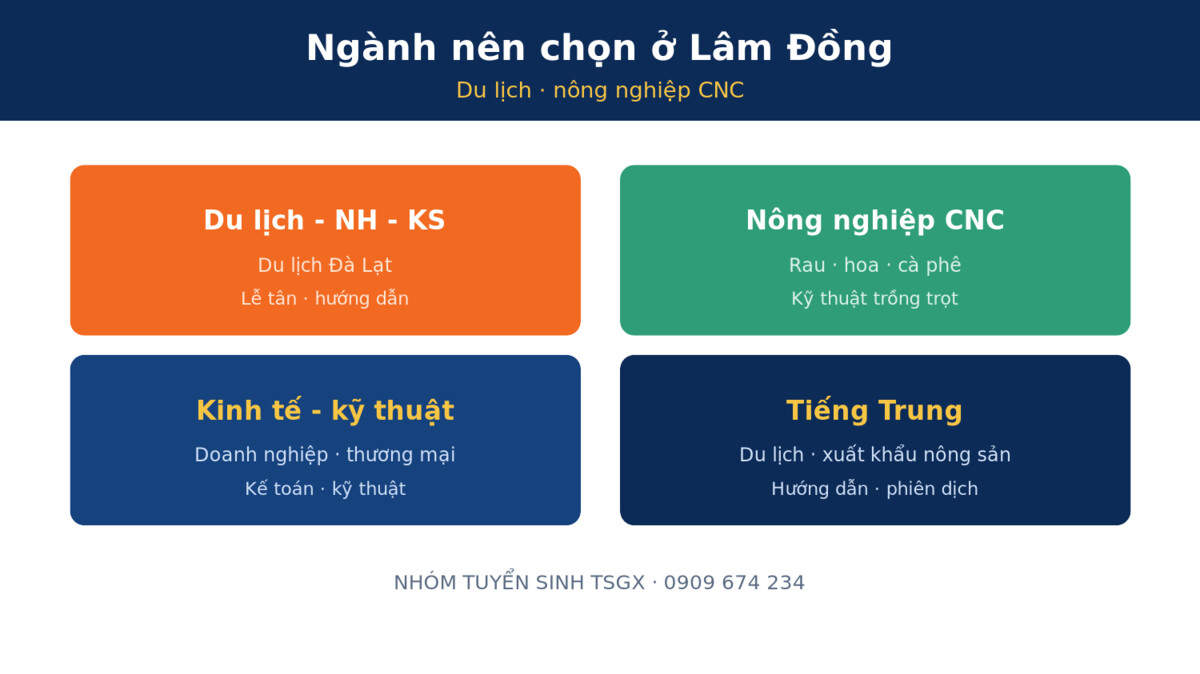 Ngành nên chọn ở Lâm Đồng

Du lịch · nông nghiệp CNC

Du lịch - NH - KS

Du lịch Đà Lạt

Lễ tân · hướng dẫn

Nông nghiệp CNC

Rau · hoa · cà phê

Kỹ thuật trồng trọt

Kinh tế - kỹ thuật

Doanh nghiệp · thương mại

Kế toán · kỹ thuật

Tiếng Trung

Du lịch · xuất khẩu nông sản

Hướng dẫn · phiên dịch

NHÓM TUYỂN SINH TSGX · 0909 674 234